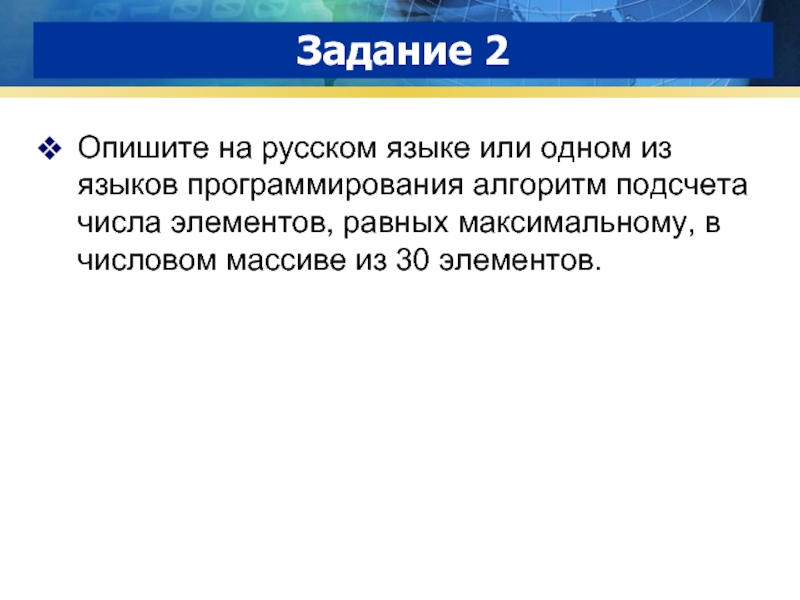 Задание 2

❖ Опишите на русском языке или одном из языков программирования алгоритм подсчета числа элементов, равных максимальному, в числовом массиве из 30 элементов.